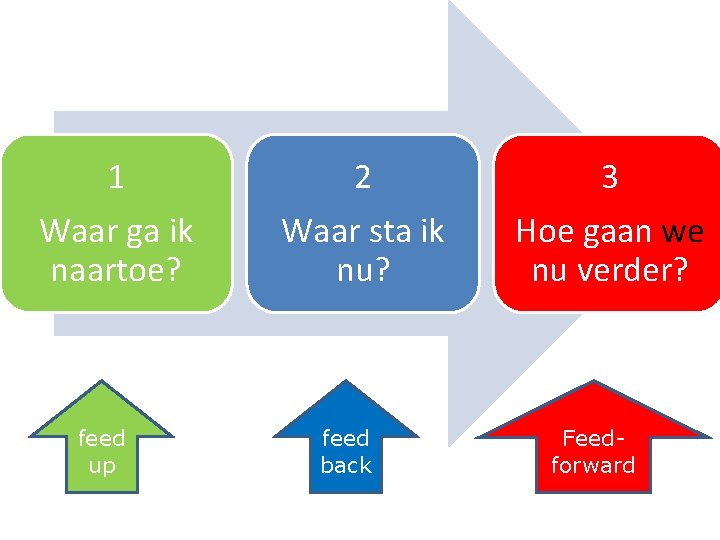 1
Waar ga ik naartoe?

2
Waar sta ik nu?

3
Hoe gaan we nu verder?

feed up

feed back

Feed-forward